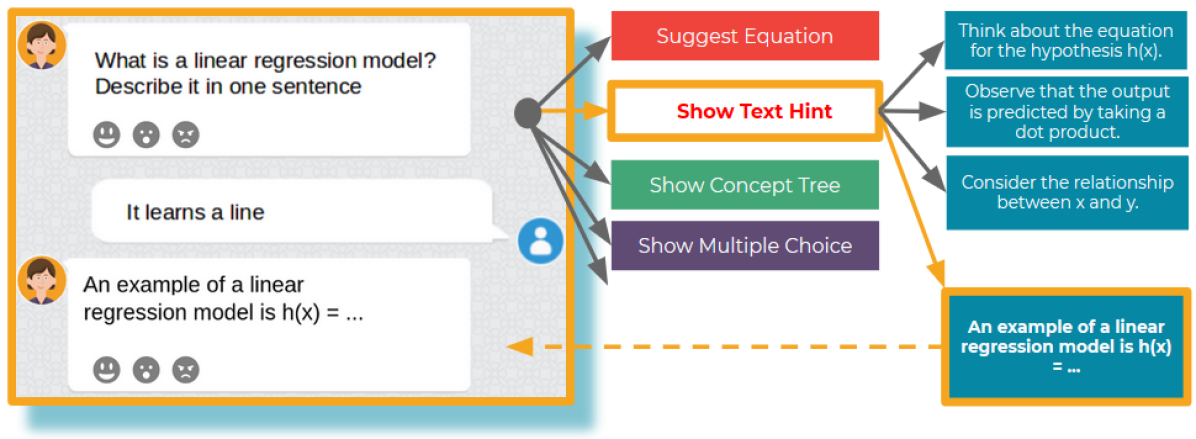 What is a linear regression model? Describe it in one sentence

It learns a line

An example of a linear regression model is h(x) = ...

Suggest Equation

Show Text Hint

Show Concept Tree

Show Multiple Choice

Think about the equation for the hypothesis h(x).

Observe that the output is predicted by taking a dot product.

Consider the relationship between x and y.

An example of a linear regression model is h(x) = ...